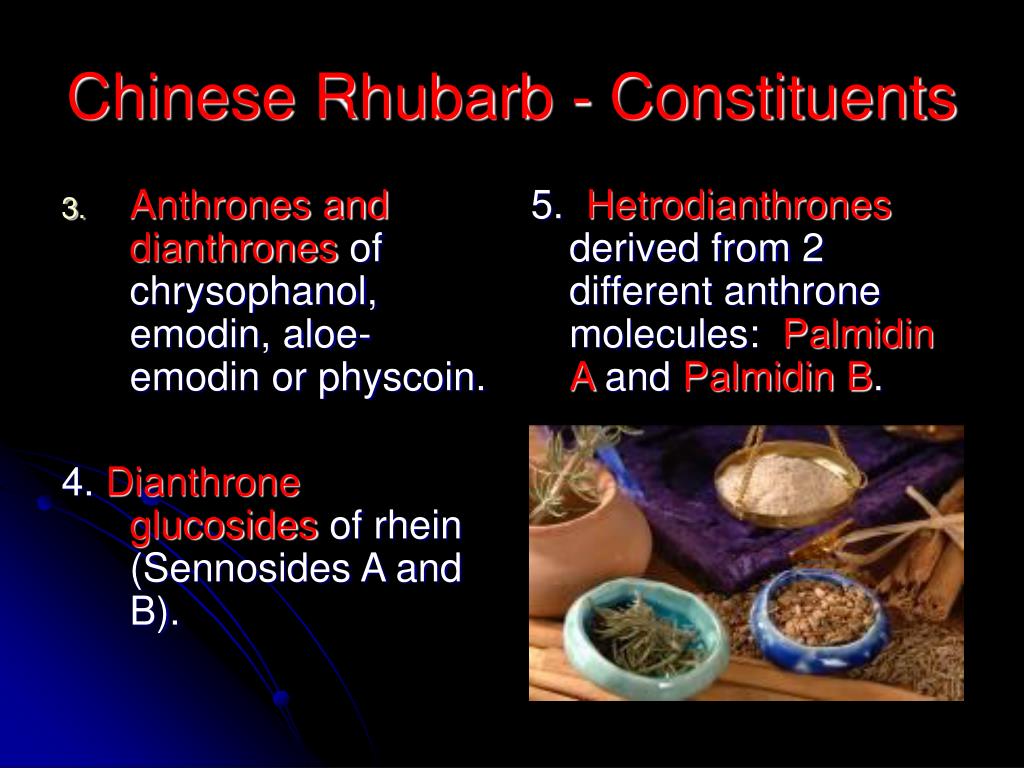 Chinese Rhubarb - Constituents

3. Anthrones and dianthrones of chrysophanol, emodin, aloe-emodin or physcoin.

4. Dianthrone glucosides of rhein (Sennosides A and B).

5. Hetrodianthrones derived from 2 different anthrone molecules: Palmidin A and Palmidin B.